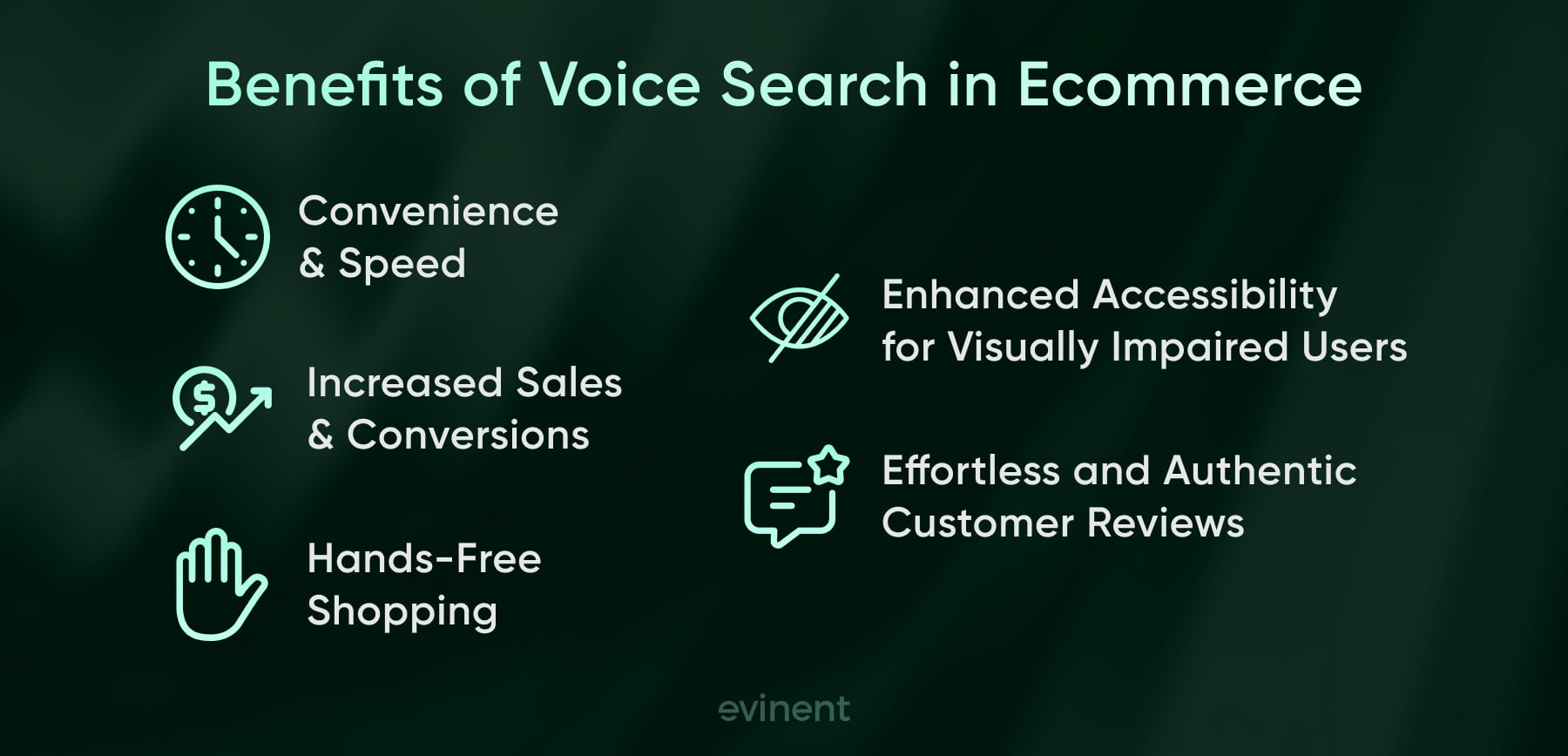 Benefits of Voice Search in Ecommerce

Convenience & Speed

Increased Sales & Conversions

Hands-Free Shopping

Enhanced Accessibility for Visually Impaired Users

Effortless and Authentic Customer Reviews

evinent